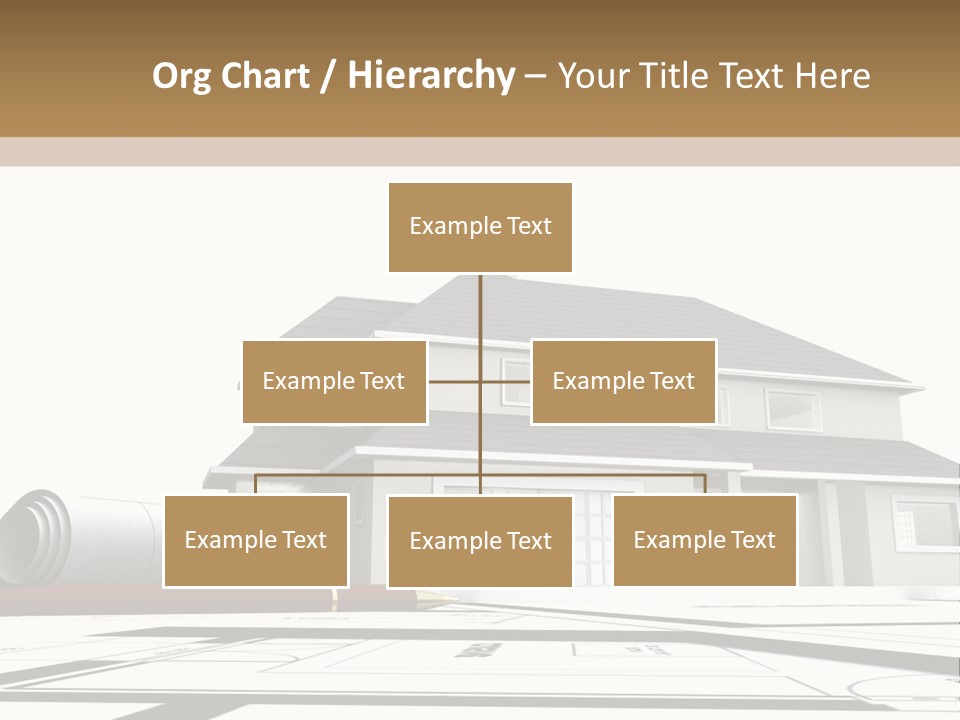 Org Chart / Hierarchy – Your Title Text Here

Example Text

Example Text

Example Text

Example Text

Example Text

Example Text